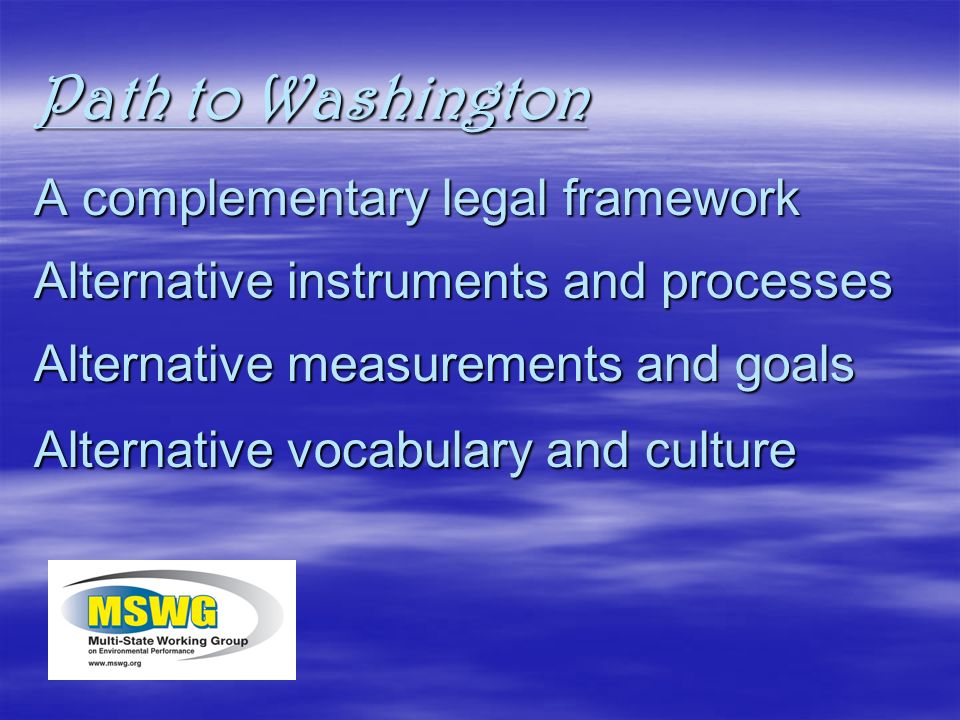 Path to Washington

A complementary legal framework

Alternative instruments and processes

Alternative measurements and goals

Alternative vocabulary and culture

MSWG
Multi-State Working Group
on Environmental Performance
www.mswg.org